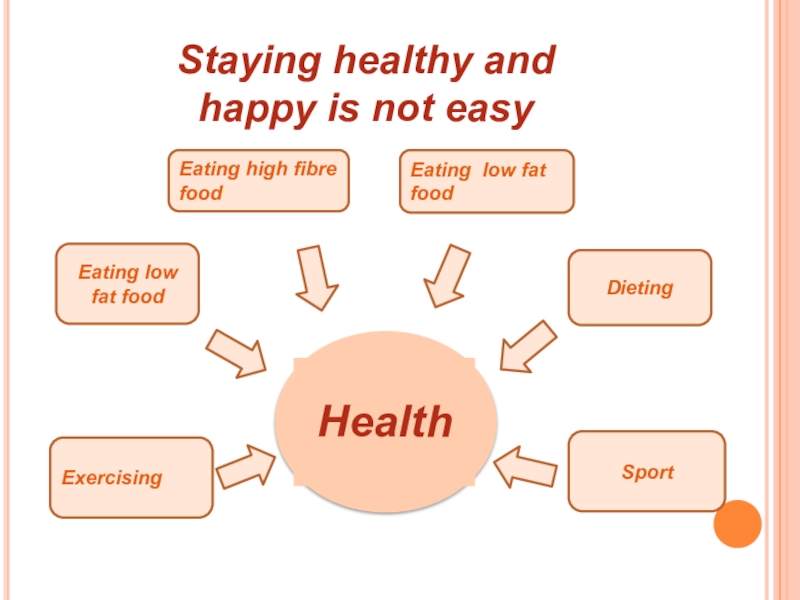 Staying healthy and happy is not easy

Eating high fibre food

Eating  low fat food

Eating low fat food

Dieting

Health

Exercising

Sport